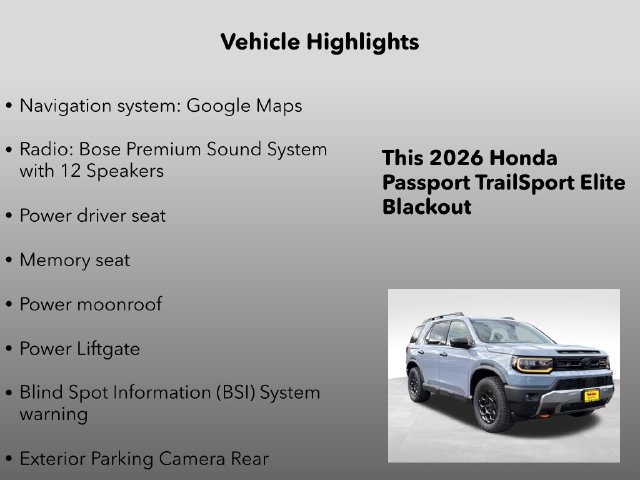 Vehicle Highlights

• Navigation system: Google Maps

• Radio: Bose Premium Sound System with 12 Speakers

• Power driver seat

• Memory seat

• Power moonroof

• Power Liftgate

• Blind Spot Information (BSI) System warning

• Exterior Parking Camera Rear

This 2026 Honda Passport TrailSport Elite Blackout